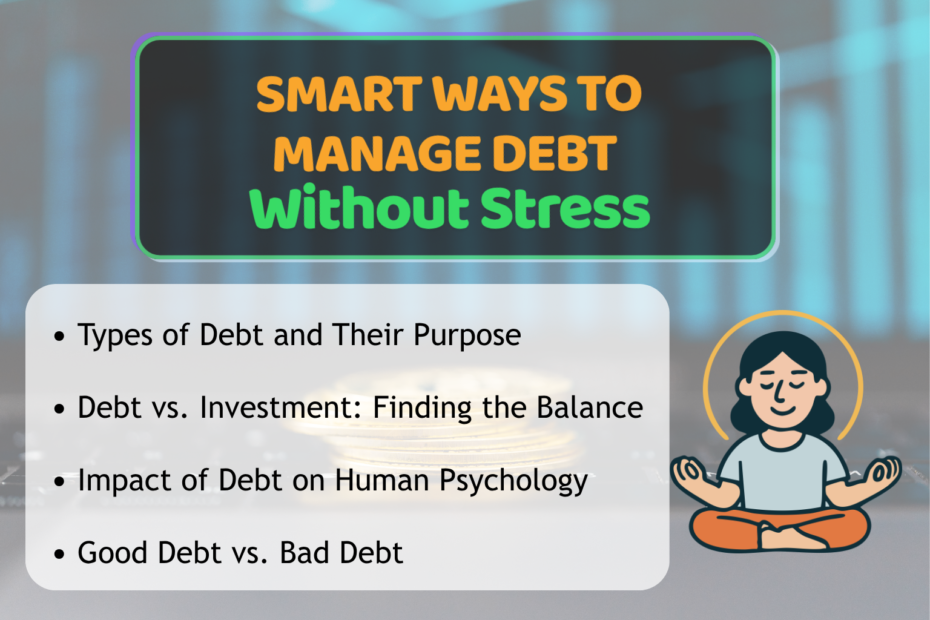 SMART WAYS TO MANAGE DEBT
Without Stress

• Types of Debt and Their Purpose

• Debt vs. Investment: Finding the Balance

• Impact of Debt on Human Psychology

• Good Debt vs. Bad Debt